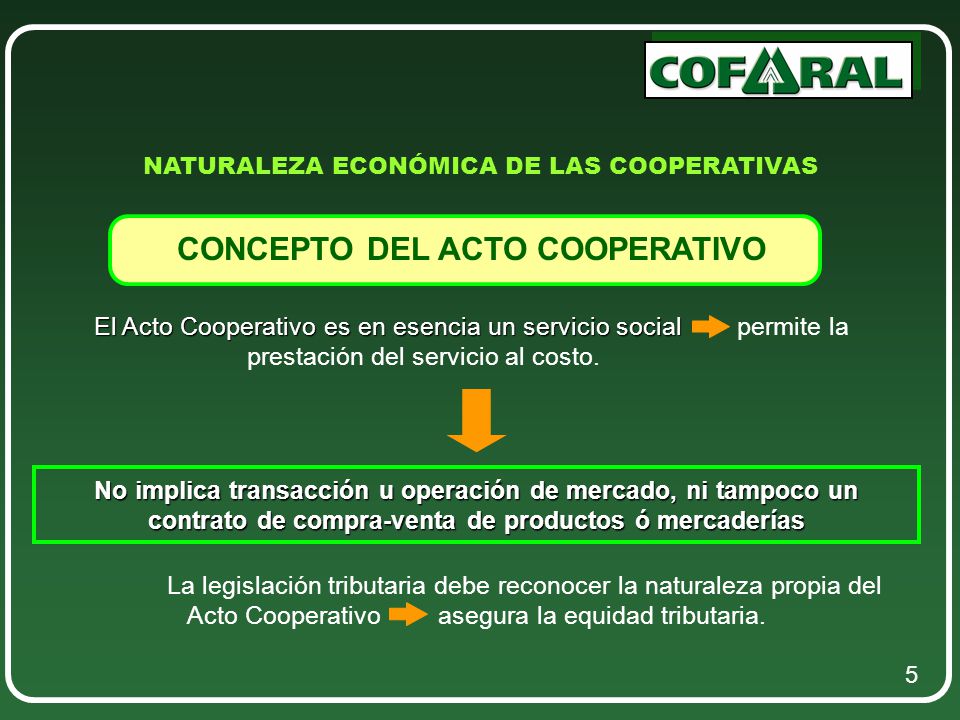 COFARAL

NATURALEZA ECONÓMICA DE LAS COOPERATIVAS

CONCEPTO DEL ACTO COOPERATIVO

El Acto Cooperativo es en esencia un servicio social permite la prestación del servicio al costo.

No implica transacción u operación de mercado, ni tampoco un contrato de compra-venta de productos ó mercaderías

La legislación tributaria debe reconocer la naturaleza propia del Acto Cooperativo asegura la equidad tributaria.

5